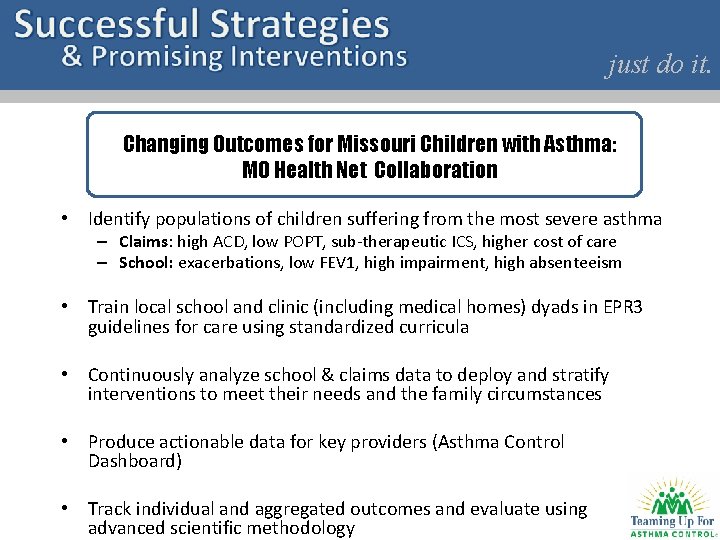 Successful Strategies
& Promising Interventions

just do it.

Changing Outcomes for Missouri Children with Asthma:
MO Health Net Collaboration

• Identify populations of children suffering from the most severe asthma
– Claims: high ACD, low POPT, sub-therapeutic ICS, higher cost of care
– School: exacerbations, low FEV1, high impairment, high absenteeism

• Train local school and clinic (including medical homes) dyads in EPR3 guidelines for care using standardized curricula

• Continuously analyze school & claims data to deploy and stratify interventions to meet their needs and the family circumstances

• Produce actionable data for key providers (Asthma Control Dashboard)

• Track individual and aggregated outcomes and evaluate using advanced scientific methodology

Teaming Up For
ASTHMA CONTROL